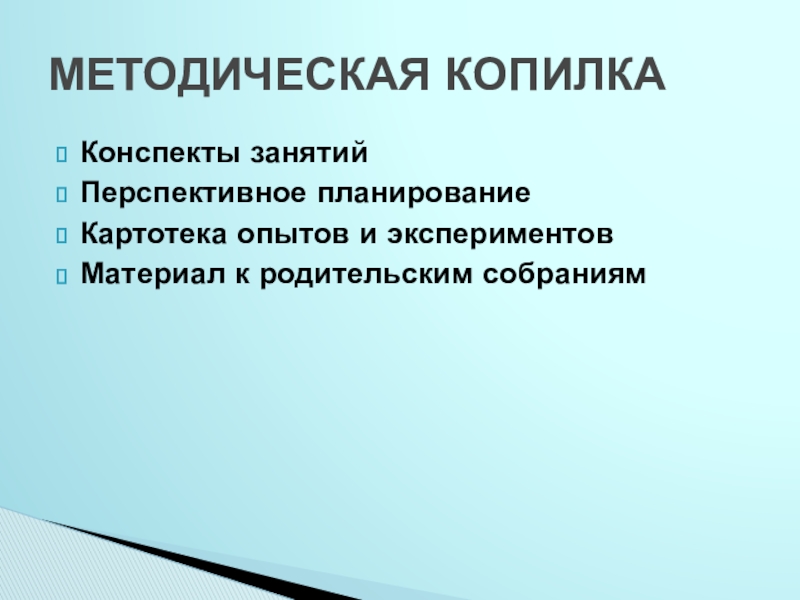 МЕТОДИЧЕСКАЯ КОПИЛКА

Конспекты занятий
Перспективное планирование
Картотека опытов и экспериментов
Материал к родительским собраниям